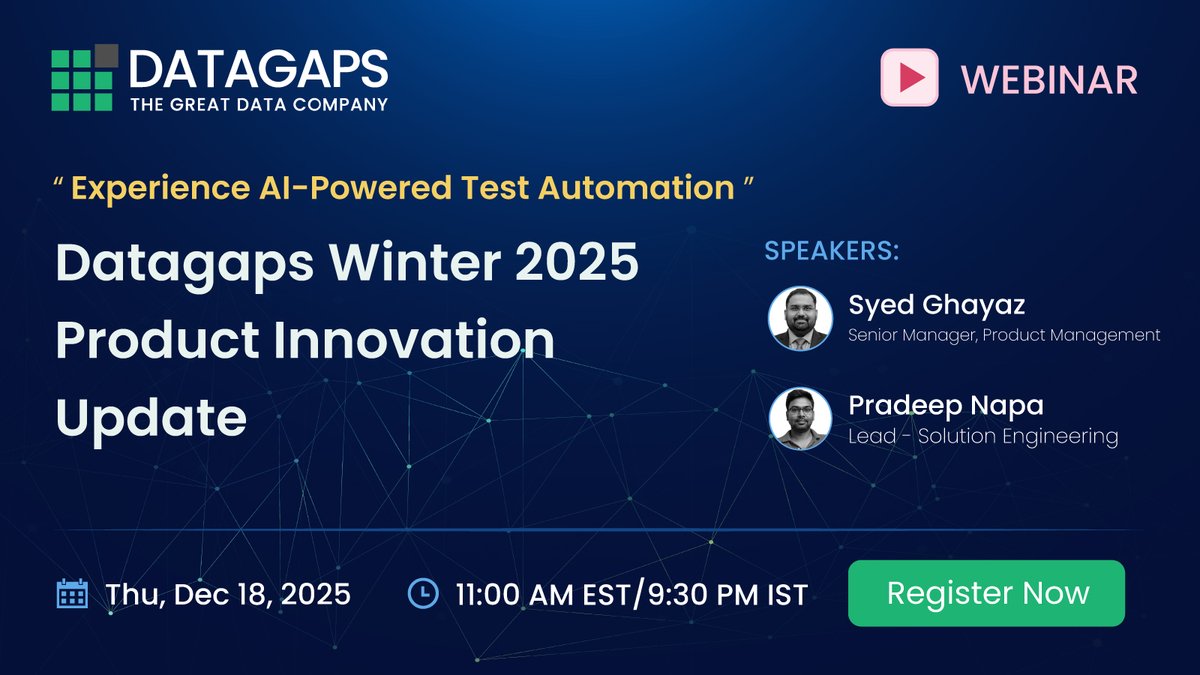 DATAGAPS
THE GREAT DATA COMPANY

WEBINAR

" Experience AI-Powered Test Automation "

Datagaps Winter 2025 Product Innovation Update

SPEAKERS:

Syed Ghayaz
Senior Manager, Product Management

Pradeep Napa
Lead - Solution Engineering

Thu, Dec 18, 2025

11:00 AM EST/9:30 PM IST

Register Now